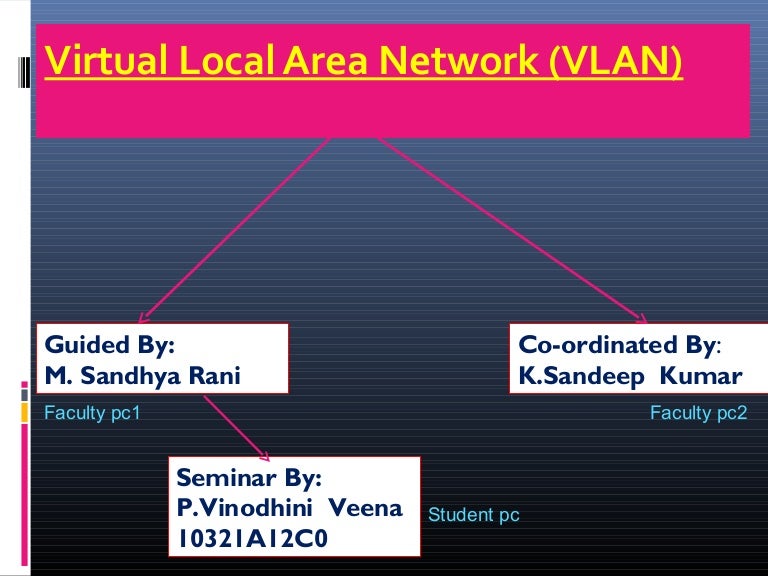 Virtual Local Area Network (VLAN)

Guided By:
M. Sandhya Rani

Faculty pc1

Co-ordinated By:
K.Sandeep Kumar

Faculty pc2

Seminar By:
P.Vinodhini Veena
10321A12C0

Student pc